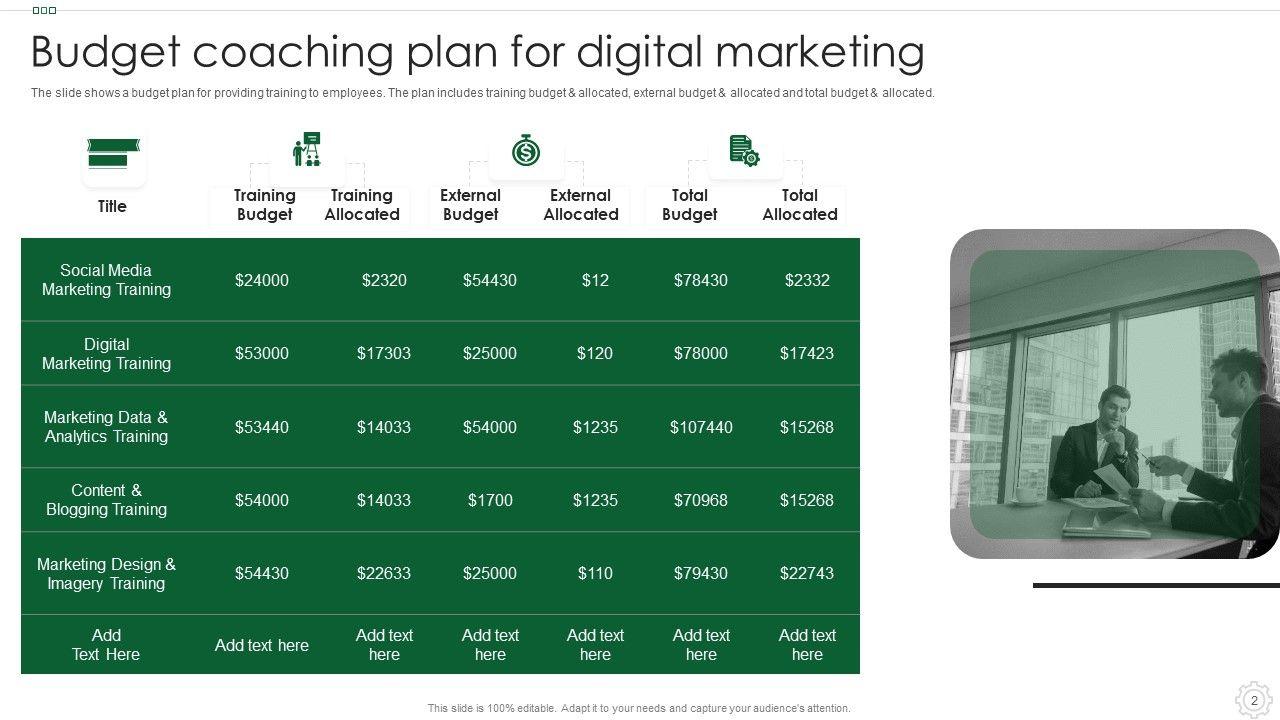 Budget coaching plan for digital marketing

The slide shows a budget plan for providing training to employees. The plan includes training budget & allocated, external budget & allocated and total budget & allocated.

| Title | Training Budget | Training Allocated | External Budget | External Allocated | Total Budget | Total Allocated |
|---|---|---|---|---|---|---|
| Social Media Marketing Training | $24000 | $2320 | $54430 | $12 | $78430 | $2332 |
| Digital Marketing Training | $53000 | $17303 | $25000 | $120 | $78000 | $17423 |
| Marketing Data & Analytics Training | $53440 | $14033 | $54000 | $1235 | $107440 | $15268 |
| Content & Blogging Training | $54000 | $14033 | $1700 | $1235 | $70968 | $15268 |
| Marketing Design & Imagery Training | $54430 | $22633 | $25000 | $110 | $79430 | $22743 |
| Add Text Here | Add text here | Add text here | Add text here | Add text here | Add text here | Add text here |

This slide is 100% editable. Adapt it to your needs and capture your audience's attention.

2